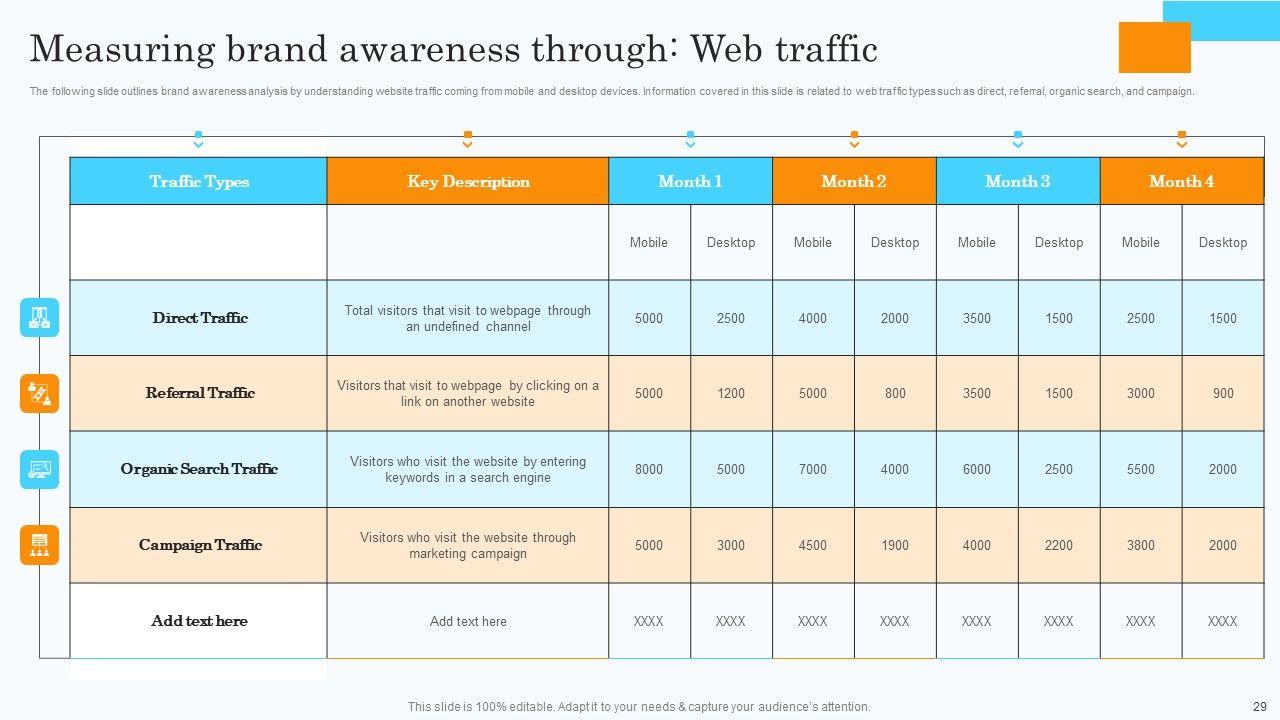 Measuring brand awareness through: Web traffic

The following slide outlines brand awareness analysis by understanding website traffic coming from mobile and desktop devices. Information covered in this slide is related to web traffic types such as direct, referral, organic search, and campaign.

| Traffic Types | Key Description | Month 1 | | Month 2 | | Month 3 | | Month 4 | |
|---|---|---|---|---|---|---|---|---|---|
| | | Mobile | Desktop | Mobile | Desktop | Mobile | Desktop | Mobile | Desktop |
| Direct Traffic | Total visitors that visit to webpage through an undefined channel | 5000 | 2500 | 4000 | 2000 | 3500 | 1500 | 2500 | 1500 |
| Referral Traffic | Visitors that visit to webpage by clicking on a link on another website | 5000 | 1200 | 5000 | 800 | 3500 | 1500 | 3000 | 900 |
| Organic Search Traffic | Visitors who visit the website by entering keywords in a search engine | 8000 | 5000 | 7000 | 4000 | 6000 | 2500 | 5500 | 2000 |
| Campaign Traffic | Visitors who visit the website through marketing campaign | 5000 | 3000 | 4500 | 1900 | 4000 | 2200 | 3800 | 2000 |
| Add text here | Add text here | XXXX | XXXX | XXXX | XXXX | XXXX | XXXX | XXXX | XXXX |

This slide is 100% editable. Adapt it to your needs & capture your audience's attention.

29